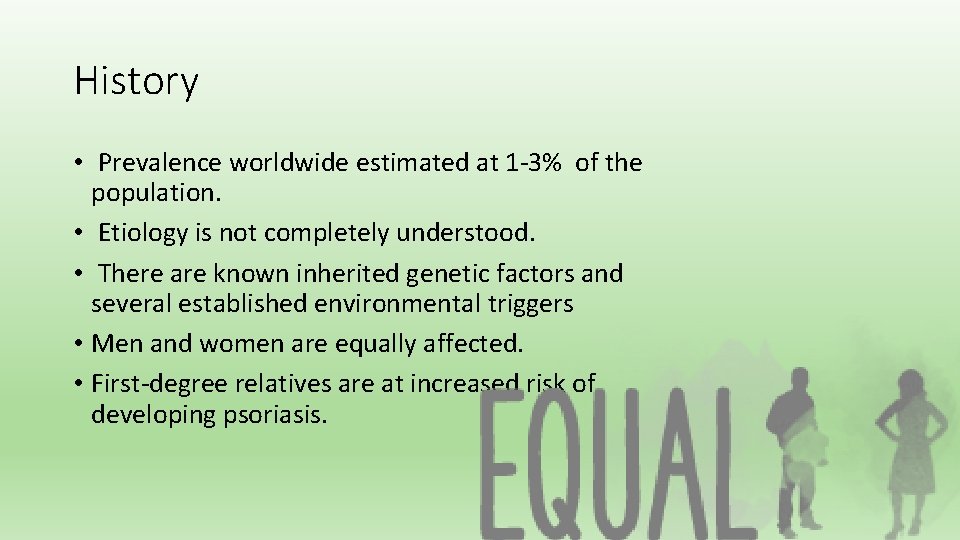 History

• Prevalence worldwide estimated at 1-3% of the population.
• Etiology is not completely understood.
• There are known inherited genetic factors and several established environmental triggers
• Men and women are equally affected.
• First-degree relatives are at increased risk of developing psoriasis.

EQUAL